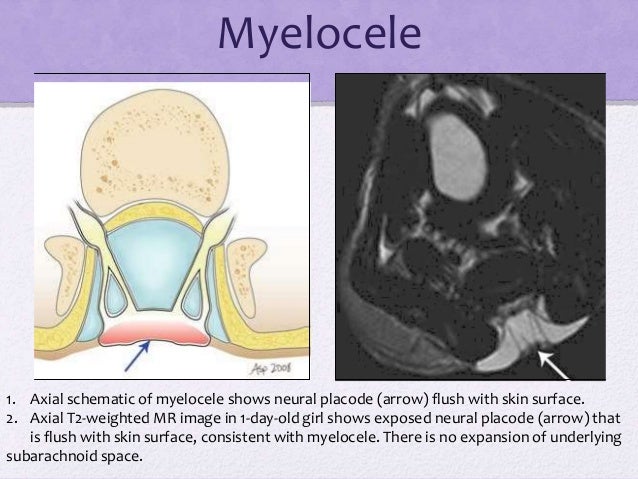 Myelocele

ASP 2008

1. Axial schematic of myelocele shows neural placode (arrow) flush with skin surface.
2. Axial T2-weighted MR image in 1-day-old girl shows exposed neural placode (arrow) that is flush with skin surface, consistent with myelocele. There is no expansion of underlying subarachnoid space.